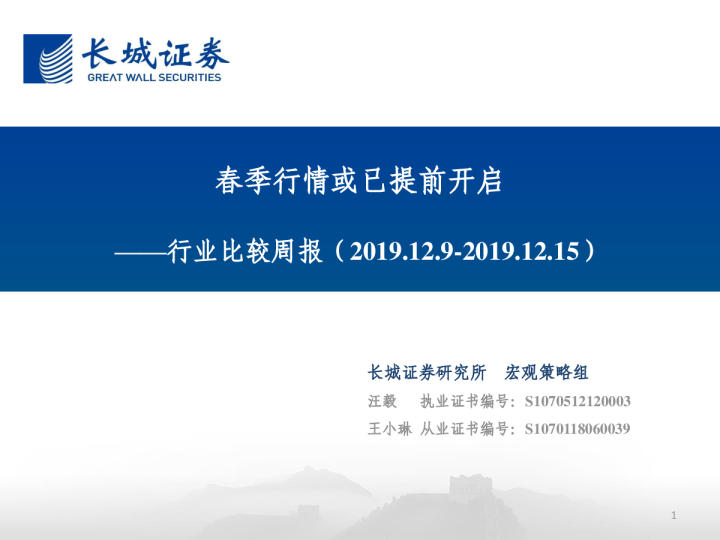 长城证券
GREAT WALL SECURITIES

春季行情或已提前开启

——行业比较周报（2019.12.9-2019.12.15）

长城证券研究所 宏观策略组

汪毅 执业证书编号：S1070512120003

王小琳 从业证书编号：S1070118060039

1